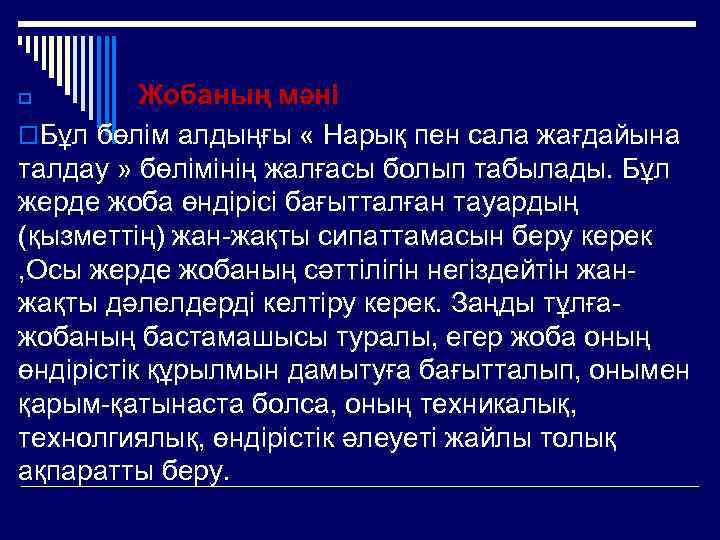 Жобаның мәні

Бұл бөлім алдыңғы « Нарық пен сала жағдайына талдау » бөлімінің жалғасы болып табылады. Бұл жерде жоба өндірісі бағытталған тауардың (қызметтің) жан-жақты сипаттамасын беру керек ,Осы жерде жобаның сәттілігін негіздейтін жан-жақты дәлелдерді келтіру керек. Заңды тұлға-жобаның бастамашысы туралы, егер жоба оның өндірістік құрылмын дамытуға бағытталып, онымен қарым-қатынаста болса, оның техникалық, технолгиялық, өндірістік әлеуеті жайлы толық ақпаратты беру.